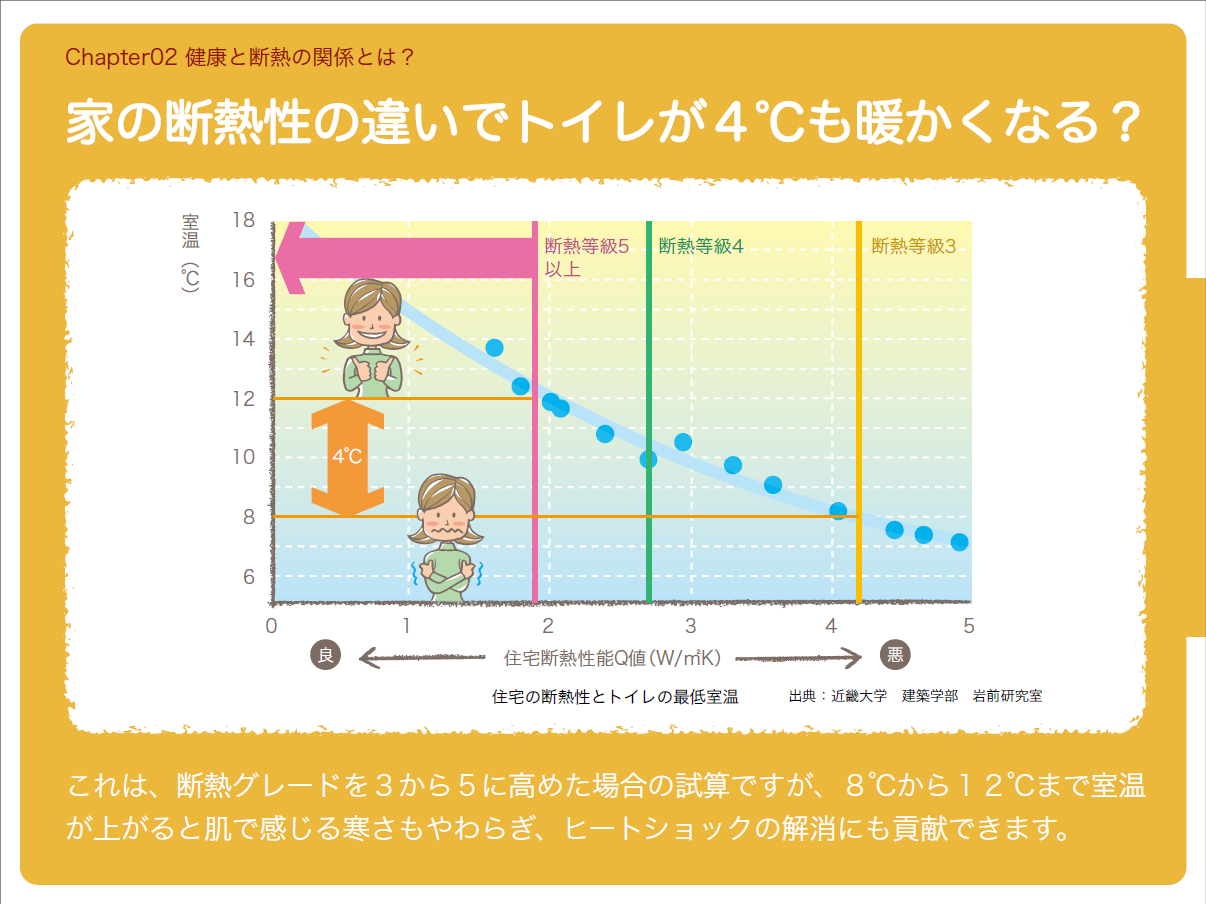 Chapter02 健康と断熱の関係とは？

家の断熱性の違いでトイレが４℃も暖かくなる？

室温（℃）

18
16
14
12
10
8
6

断熱等級5以上
断熱等級4
断熱等級3

4℃

0 1 2 3 4 5

良 住宅断熱性能Q値（W/㎡K） 悪

住宅の断熱性とトイレの最低室温 出典：近畿大学 建築学部 岩前研究室

これは、断熱グレードを３から５に高めた場合の試算ですが、８℃から１２℃まで室温が上がると肌で感じる寒さもやわらぎ、ヒートショックの解消にも貢献できます。